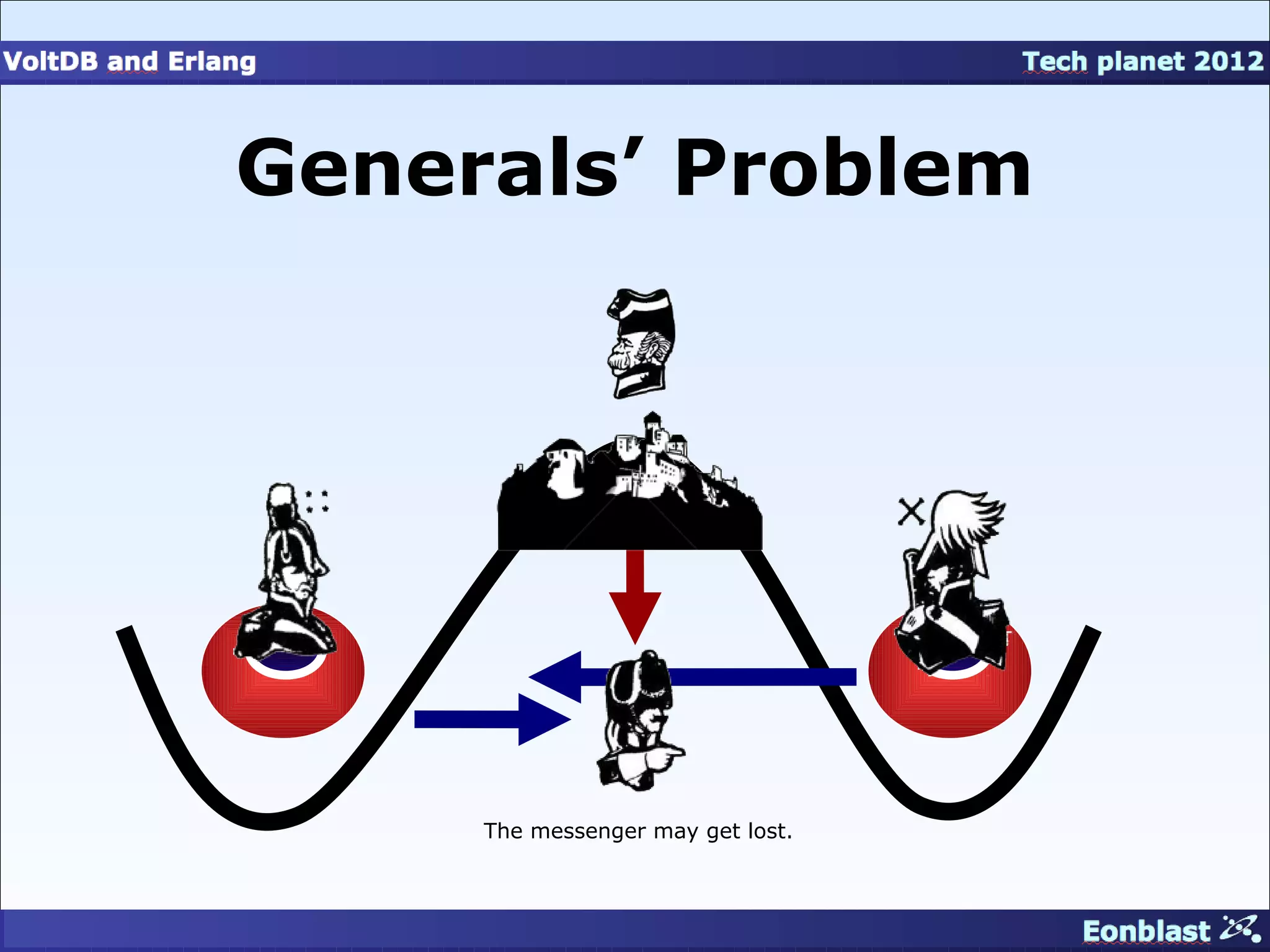 VoltDB and Erlang

Tech planet 2012

Generals' Problem

The messenger may get lost.

Eonblast